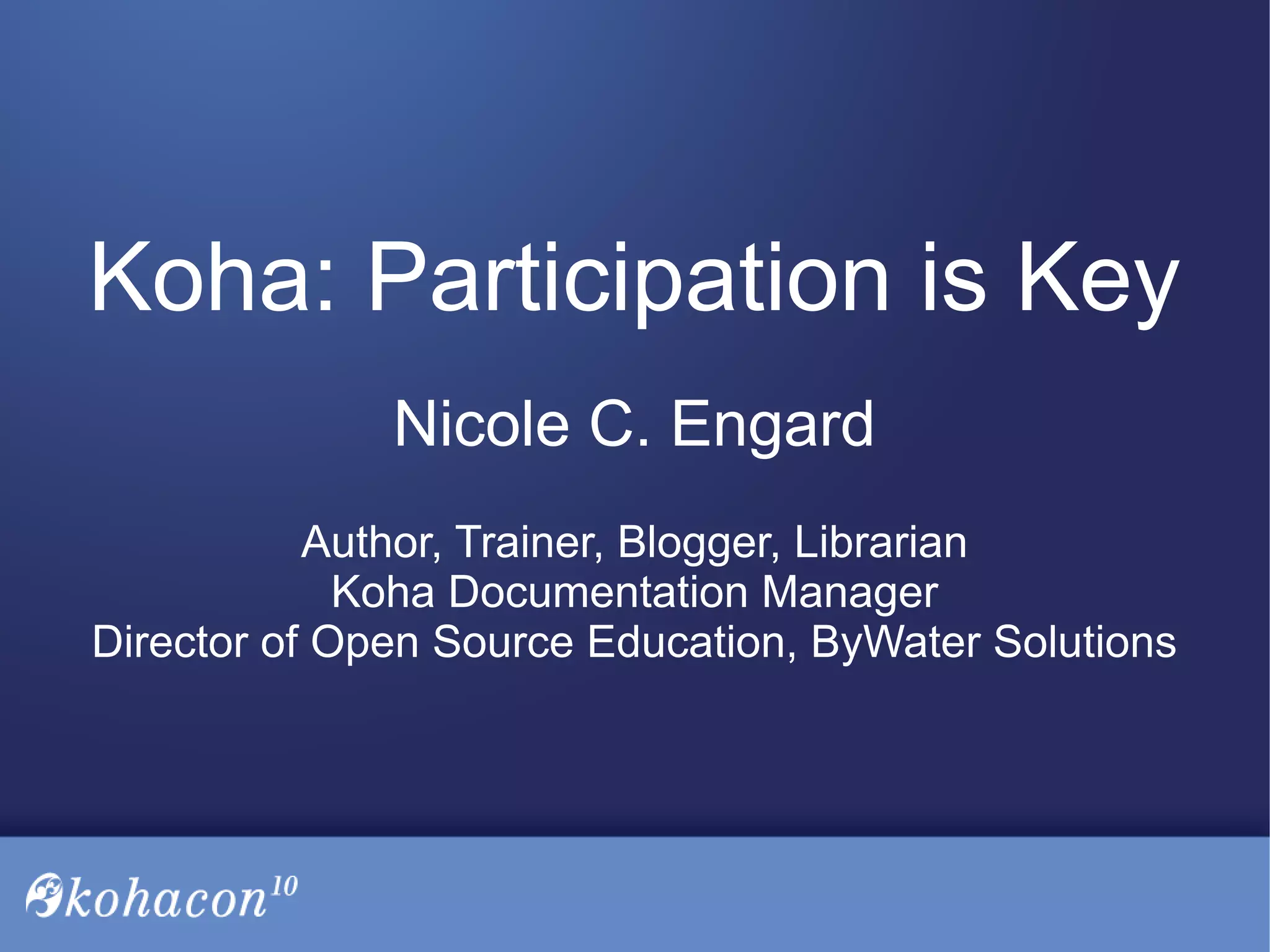 Koha: Participation is Key

Nicole C. Engard

Author, Trainer, Blogger, Librarian
Koha Documentation Manager
Director of Open Source Education, ByWater Solutions

kohacon$^{10}$